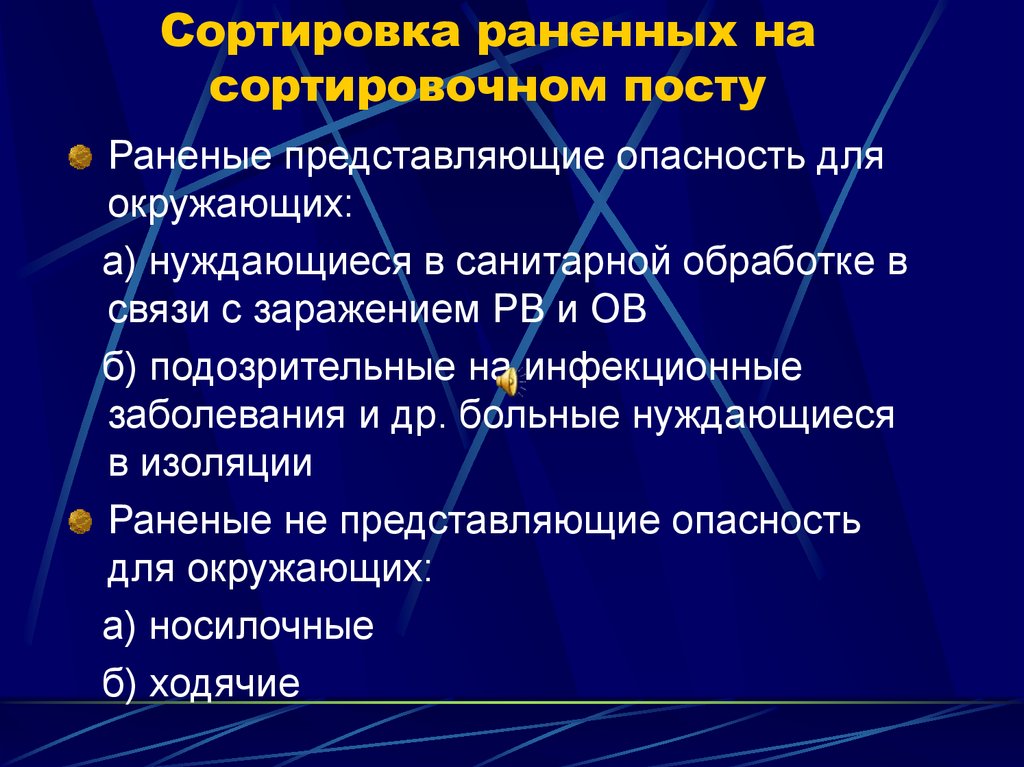 Сортировка раненных на сортировочном посту

Раненые представляющие опасность для окружающих:

а) нуждающиеся в санитарной обработке в связи с заражением РВ и ОВ

б) подозрительные на инфекционные заболевания и др. больные нуждающиеся в изоляции

Раненые не представляющие опасность для окружающих:

а) носилочные

б) ходячие